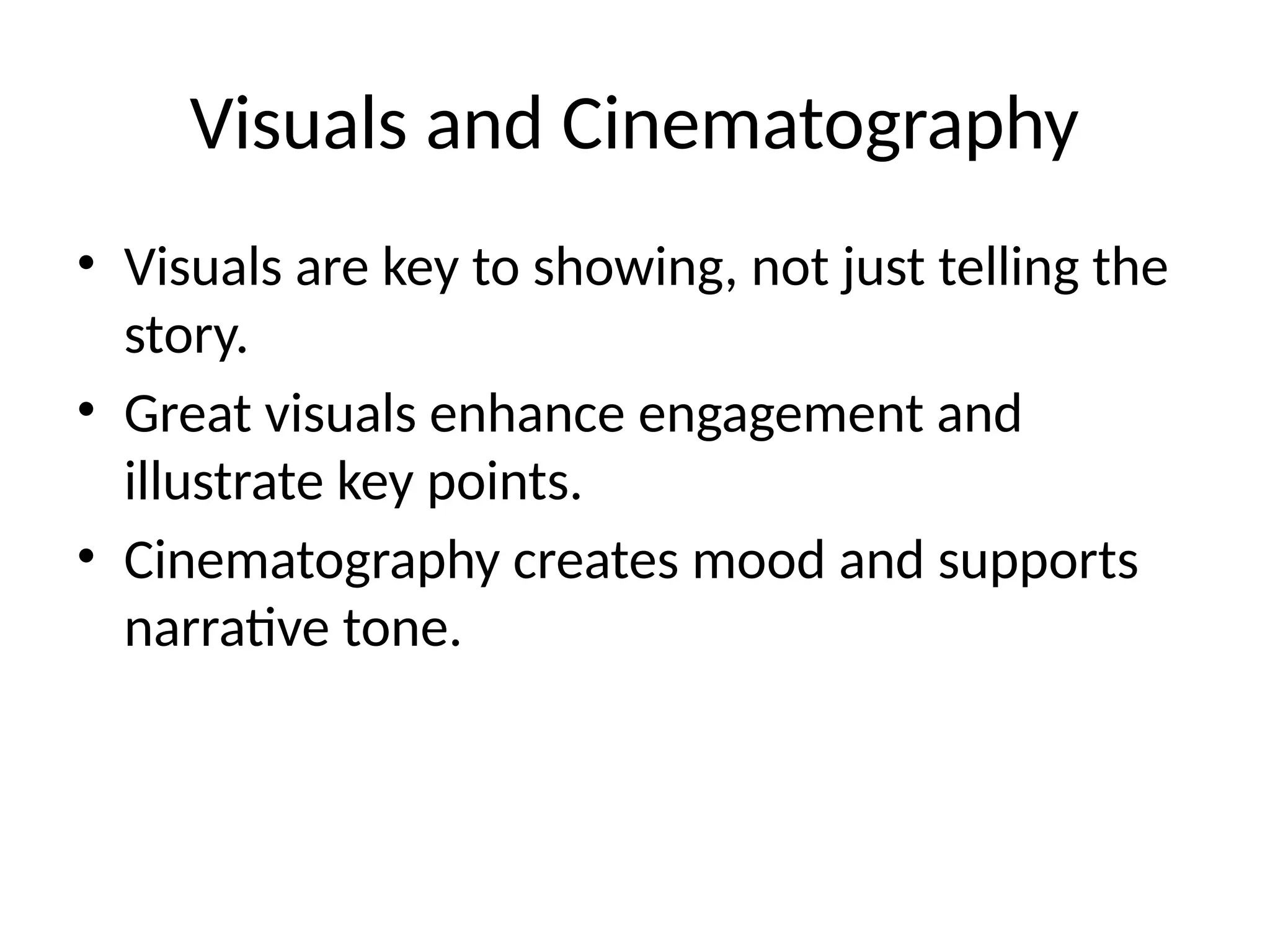 Visuals and Cinematography

• Visuals are key to showing, not just telling the story.
• Great visuals enhance engagement and illustrate key points.
• Cinematography creates mood and supports narrative tone.